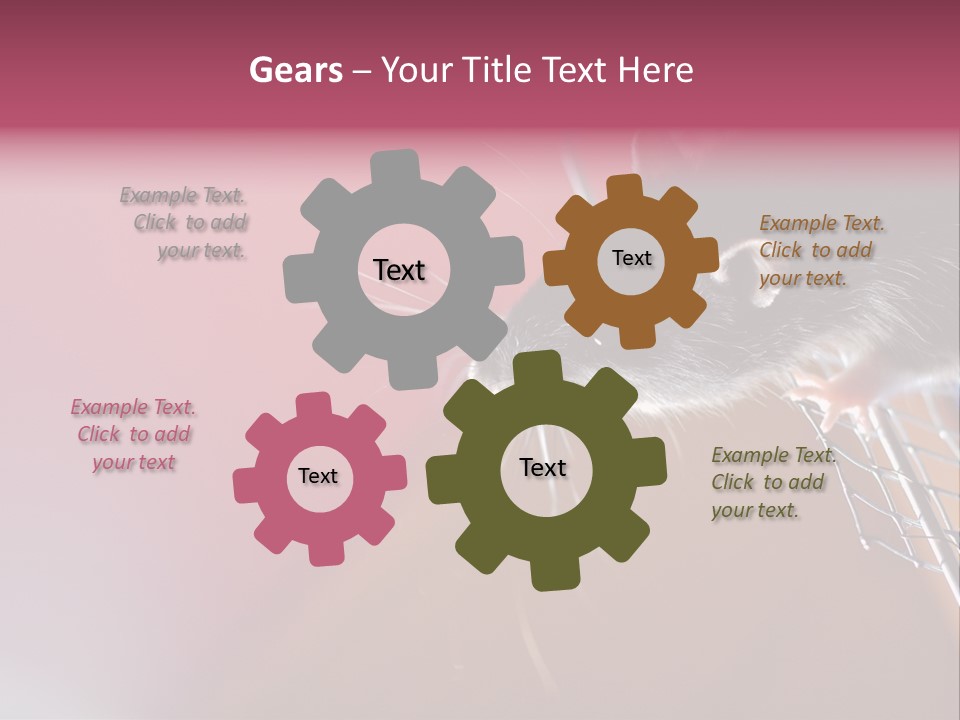 Gears – Your Title Text Here

Example Text. Click to add your text.

Text

Text

Example Text. Click to add your text.

Example Text. Click to add your text

Text

Text

Example Text. Click to add your text.